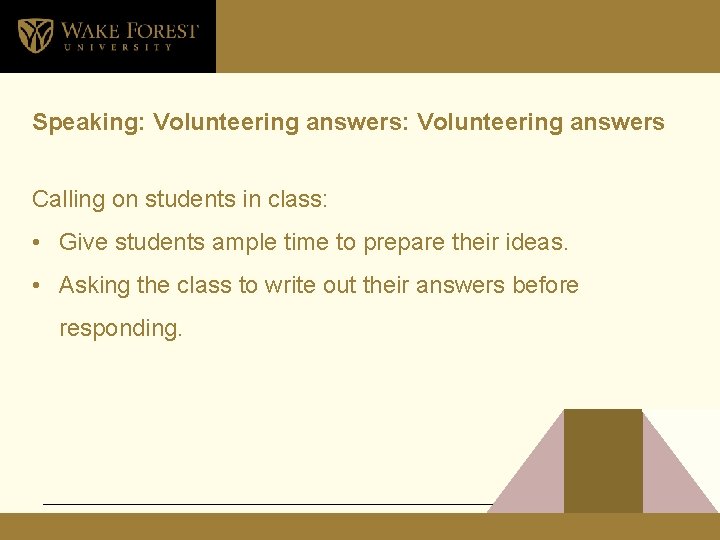 WAKE FOREST
UNIVERSITY

Speaking: Volunteering answers: Volunteering answers

Calling on students in class:

• Give students ample time to prepare their ideas.

• Asking the class to write out their answers before responding.